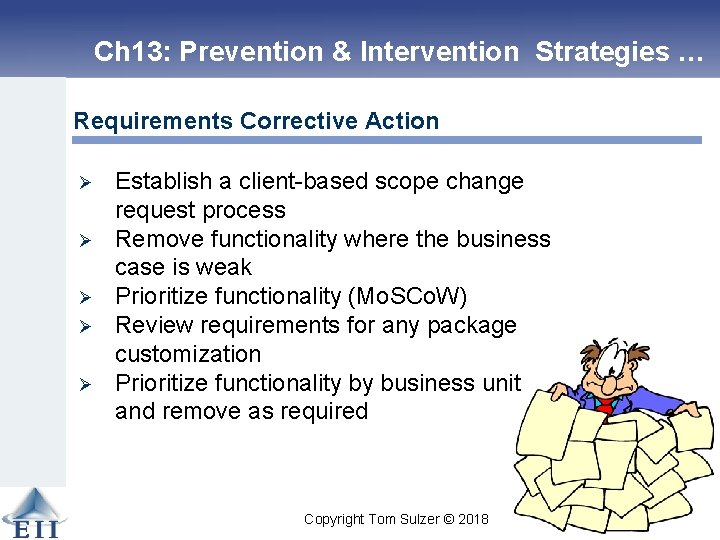 Ch13: Prevention & Intervention Strategies …

Requirements Corrective Action

➢ Establish a client-based scope change request process
➢ Remove functionality where the business case is weak
➢ Prioritize functionality (MoSCoW)
➢ Review requirements for any package customization
➢ Prioritize functionality by business unit and remove as required

EII

Copyright Tom Sulzer © 2018